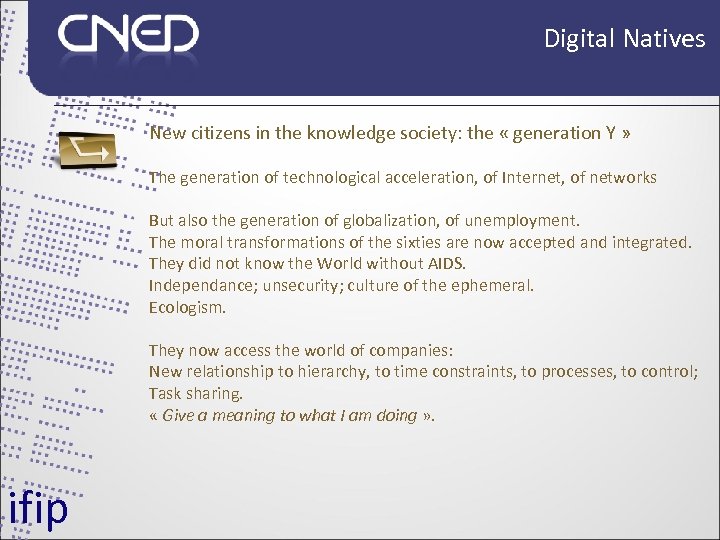 CNED

Digital Natives

New citizens in the knowledge society: the « generation Y »

The generation of technological acceleration, of Internet, of networks

But also the generation of globalization, of unemployment.
The moral transformations of the sixties are now accepted and integrated.
They did not know the World without AIDS.
Independance; unsecurity; culture of the ephemeral.
Ecologism.

They now access the world of companies:
New relationship to hierarchy, to time constraints, to processes, to control;
Task sharing.
« Give a meaning to what I am doing ».

ifip